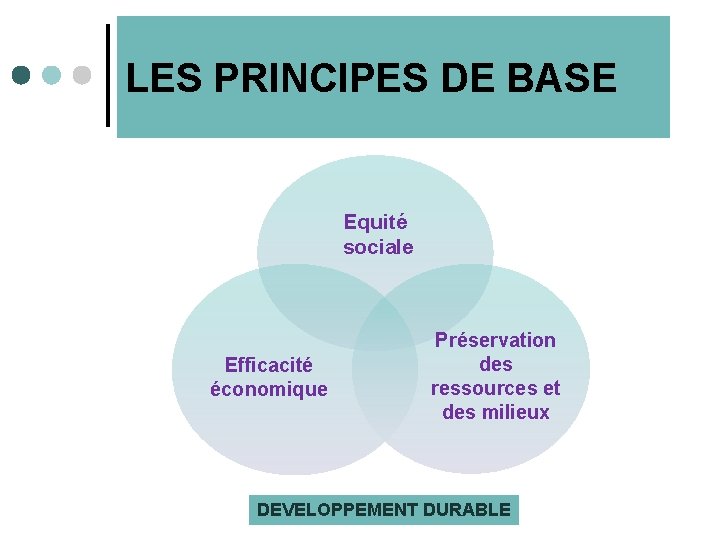 LES PRINCIPES DE BASE

Equité sociale

Efficacité économique

Préservation des ressources et des milieux

DEVELOPPEMENT DURABLE